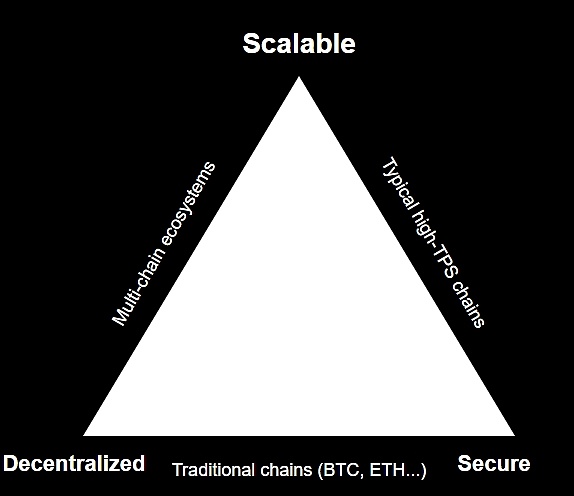 Scalable

Multi-chain ecosystems

Typical high-TPS chains

Decentralized

Traditional chains (BTC, ETH...)

Secure